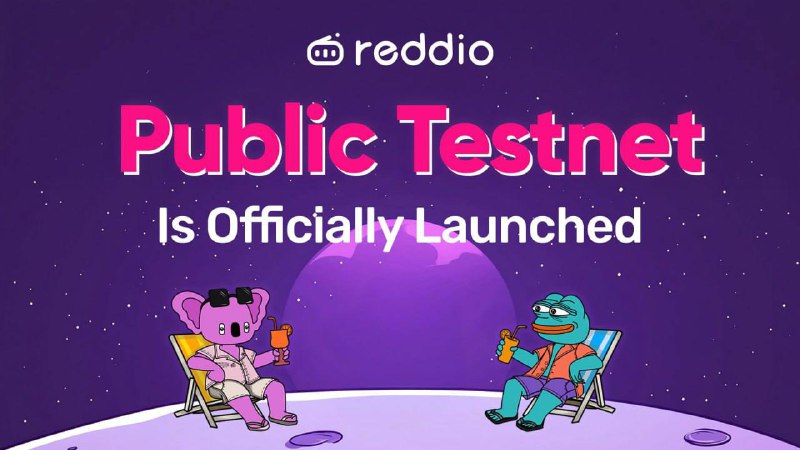 reddio

Public Testnet

Is Officially Launched